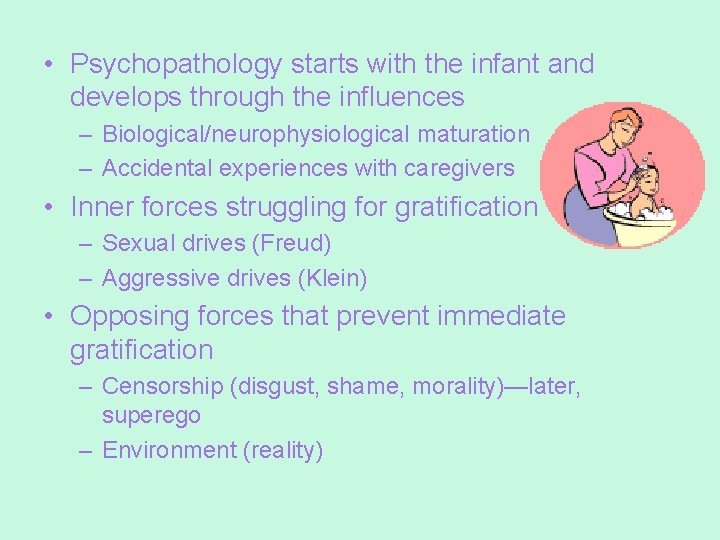 • Psychopathology starts with the infant and develops through the influences
– Biological/neurophysiological maturation
– Accidental experiences with caregivers
• Inner forces struggling for gratification
– Sexual drives (Freud)
– Aggressive drives (Klein)
• Opposing forces that prevent immediate gratification
– Censorship (disgust, shame, morality)—later, superego
– Environment (reality)